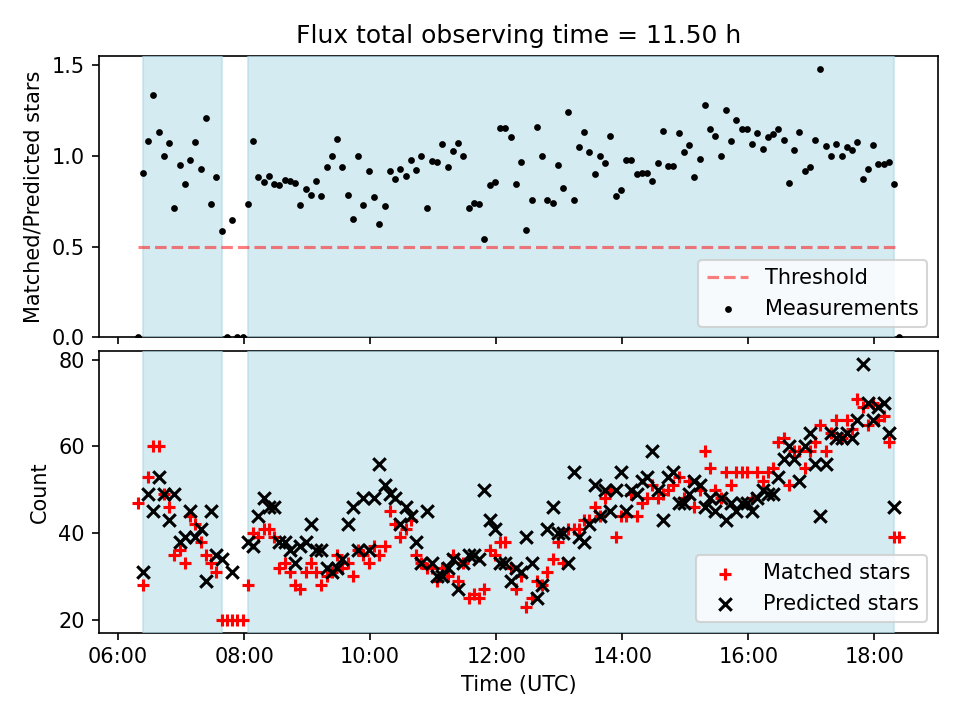 Flux total observing time = 11.50 h

Matched/Predicted stars

1.5
1.0
0.5
0.0

Threshold
Measurements

Count

80
60
40
20

Matched stars
Predicted stars

06:00 08:00 10:00 12:00 14:00 16:00 18:00

Time (UTC)